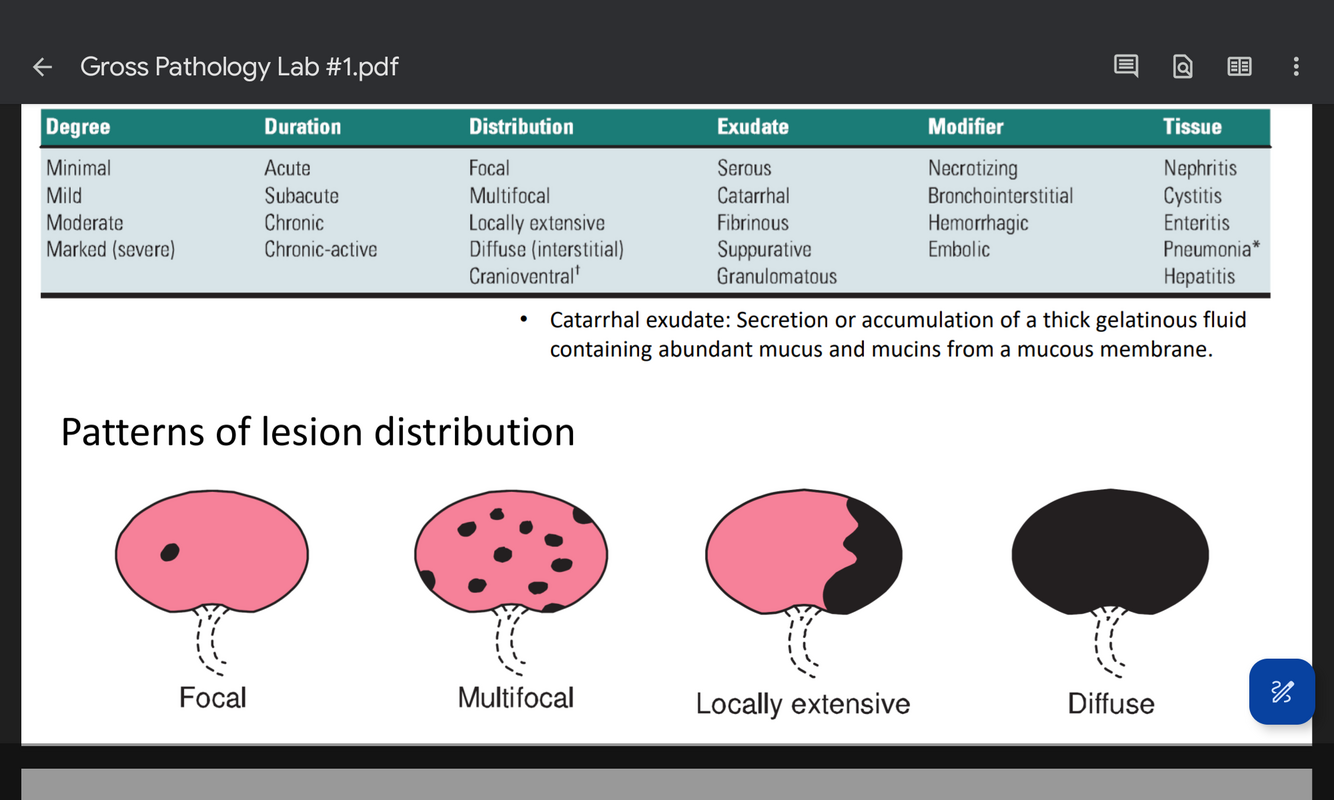 Gross Pathology Lab #1.pdf

| Degree | Duration | Distribution | Exudate | Modifier | Tissue |
|---|---|---|---|---|---|
| Minimal | Acute | Focal | Serous | Necrotizing | Nephritis |
| Mild | Subacute | Multifocal | Catarrhal | Bronchointerstitial | Cystitis |
| Moderate | Chronic | Locally extensive | Fibrinous | Hemorrhagic | Enteritis |
| Marked (severe) | Chronic-active | Diffuse (interstitial) | Suppurative | Embolic | Pneumonia* |
| | | Cranioventral† | Granulomatous | | Hepatitis |

• Catarrhal exudate: Secretion or accumulation of a thick gelatinous fluid containing abundant mucus and mucins from a mucous membrane.

Patterns of lesion distribution

Focal

Multifocal

Locally extensive

Diffuse